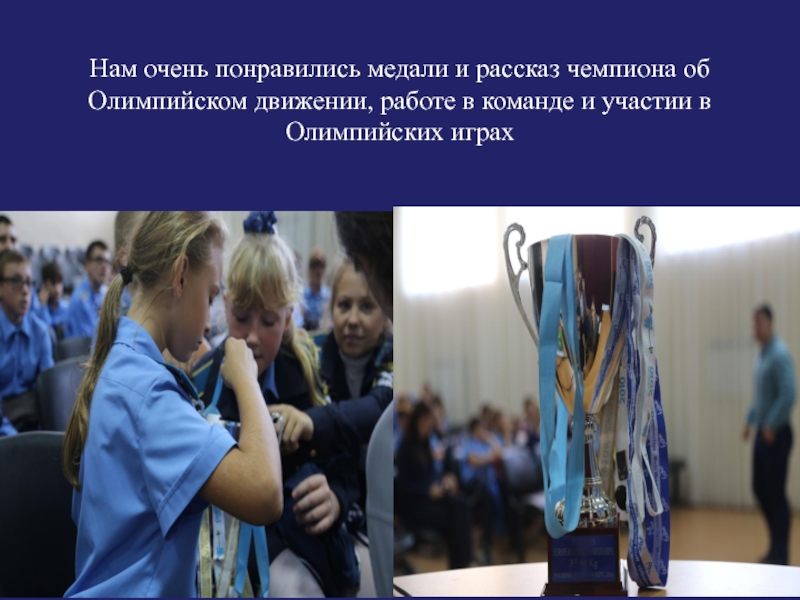 Нам очень понравились медали и рассказ чемпиона об Олимпийском движении, работе в команде и участии в Олимпийских играх